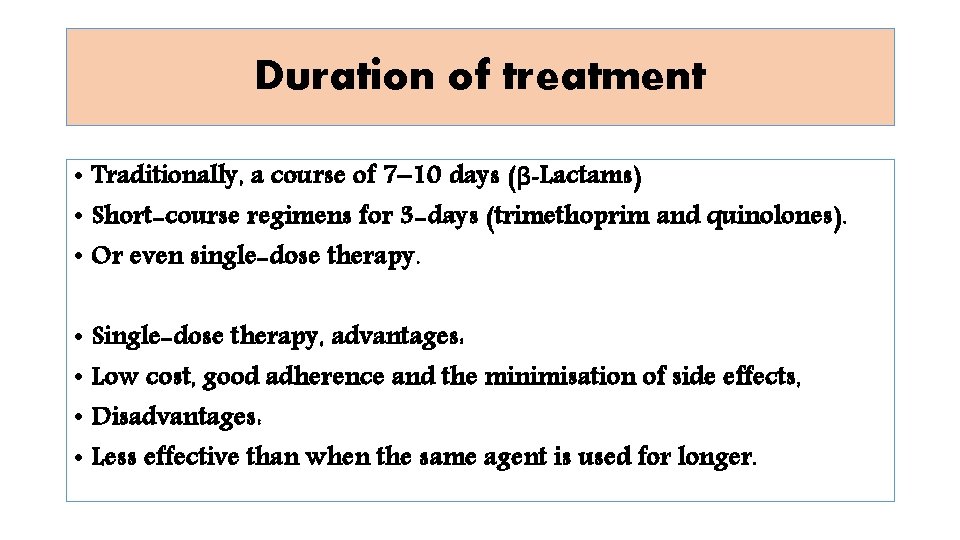 Duration of treatment

• Traditionally, a course of 7–10 days (β-Lactams)
• Short-course regimens for 3-days (trimethoprim and quinolones).
• Or even single-dose therapy.

• Single-dose therapy, advantages:
• Low cost, good adherence and the minimisation of side effects,
• Disadvantages:
• Less effective than when the same agent is used for longer.